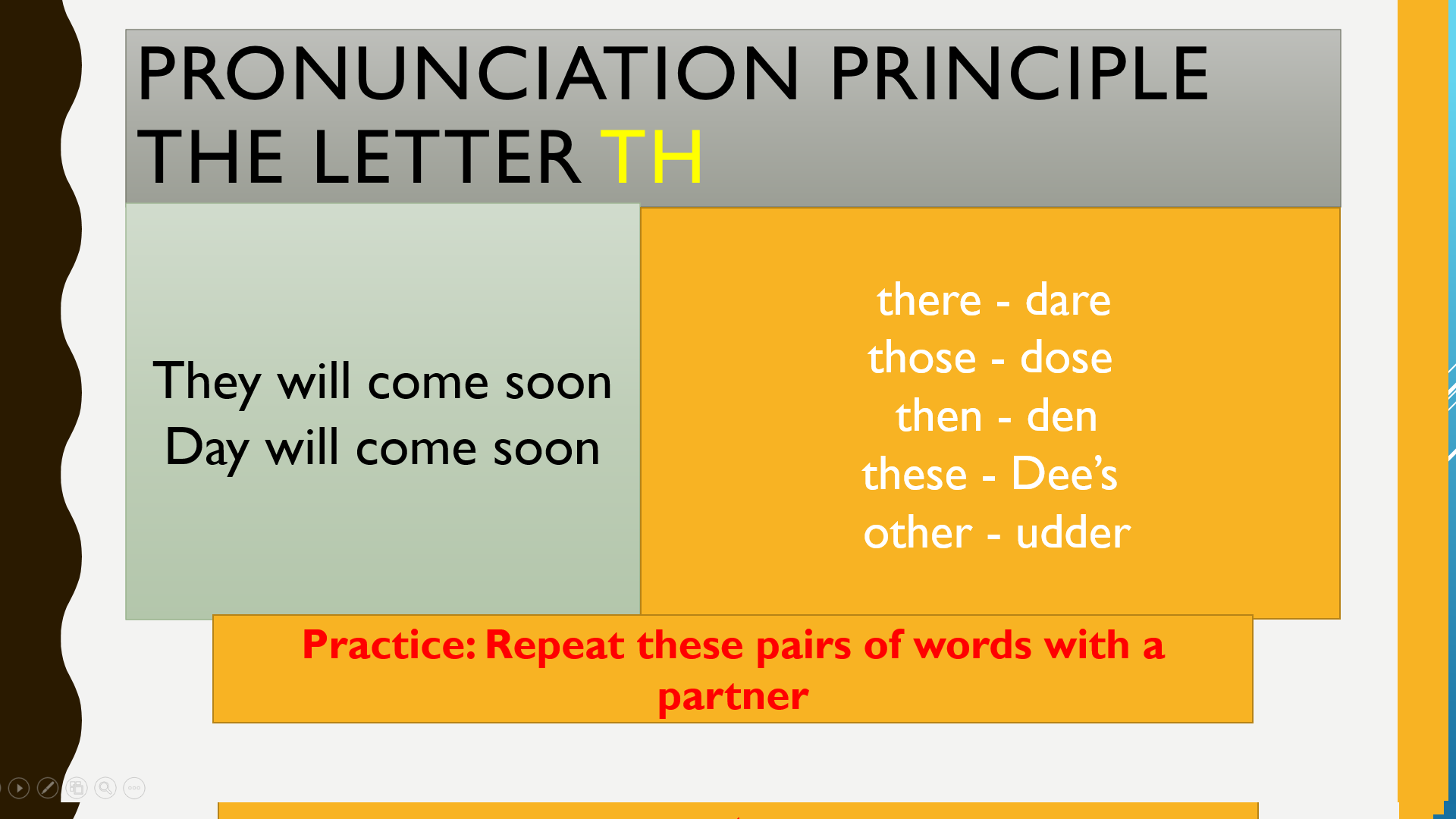 PRONUNCIATION PRINCIPLE
THE LETTER TH

They will come soon
Day will come soon

there - dare
those - dose
then - den
these - Dee's
other - udder

Practice: Repeat these pairs of words with a partner